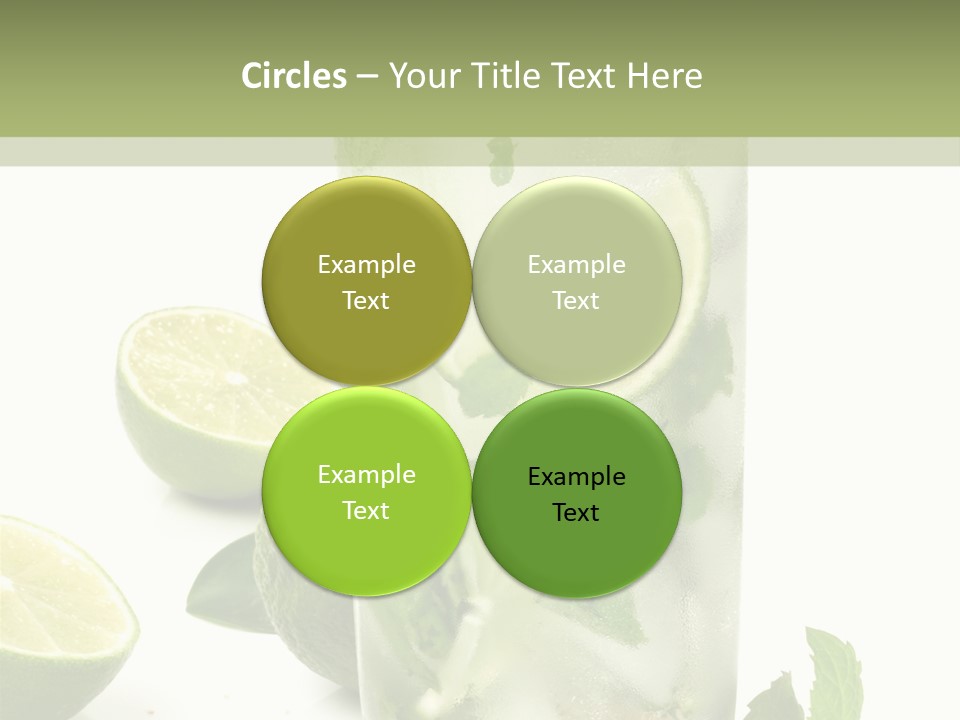 Circles – Your Title Text Here

Example Text

Example Text

Example Text

Example Text